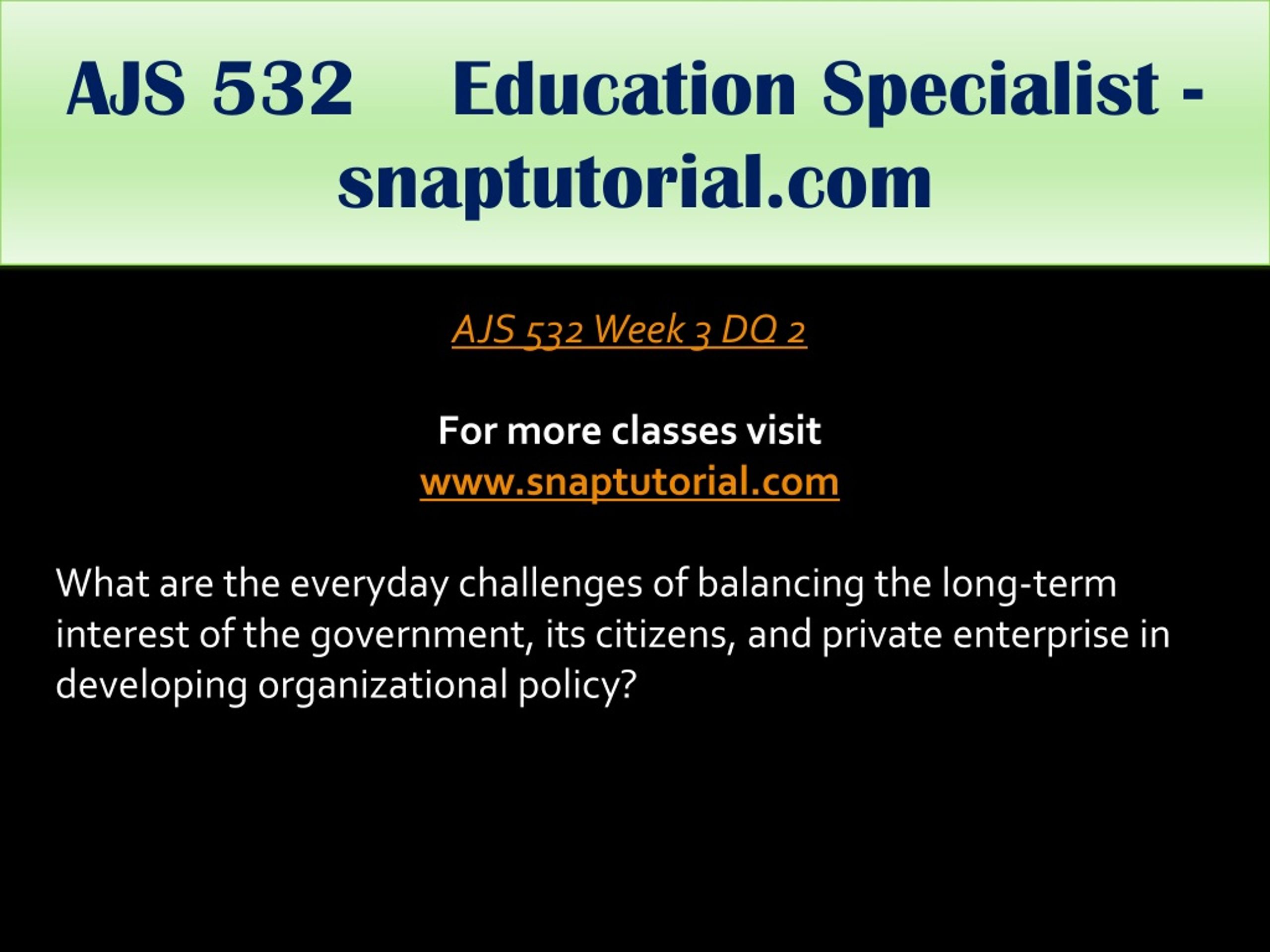 AJS 532 Education Specialist - snaptutorial.com

AJS 532 Week 3 DQ 2

For more classes visit
www.snaptutorial.com

What are the everyday challenges of balancing the long-term interest of the government, its citizens, and private enterprise in developing organizational policy?